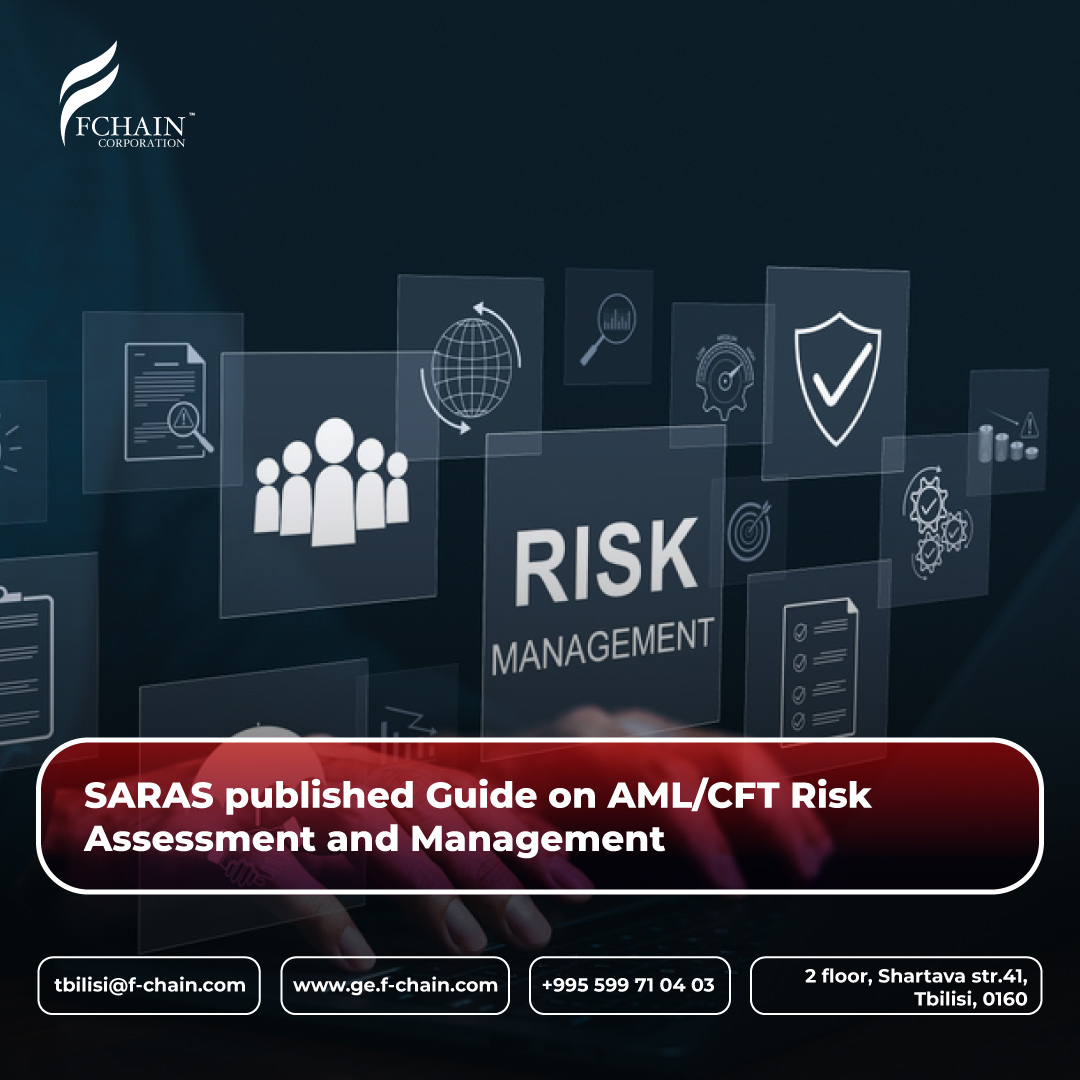 FCHAIN™
CORPORATION

RISK
MANAGEMENT

SARAS published Guide on AML/CFT Risk Assessment and Management

tbilisi@f-chain.com

www.ge.f-chain.com

+995 599 71 04 03

2 floor, Shartava str.41,
Tbilisi, 0160